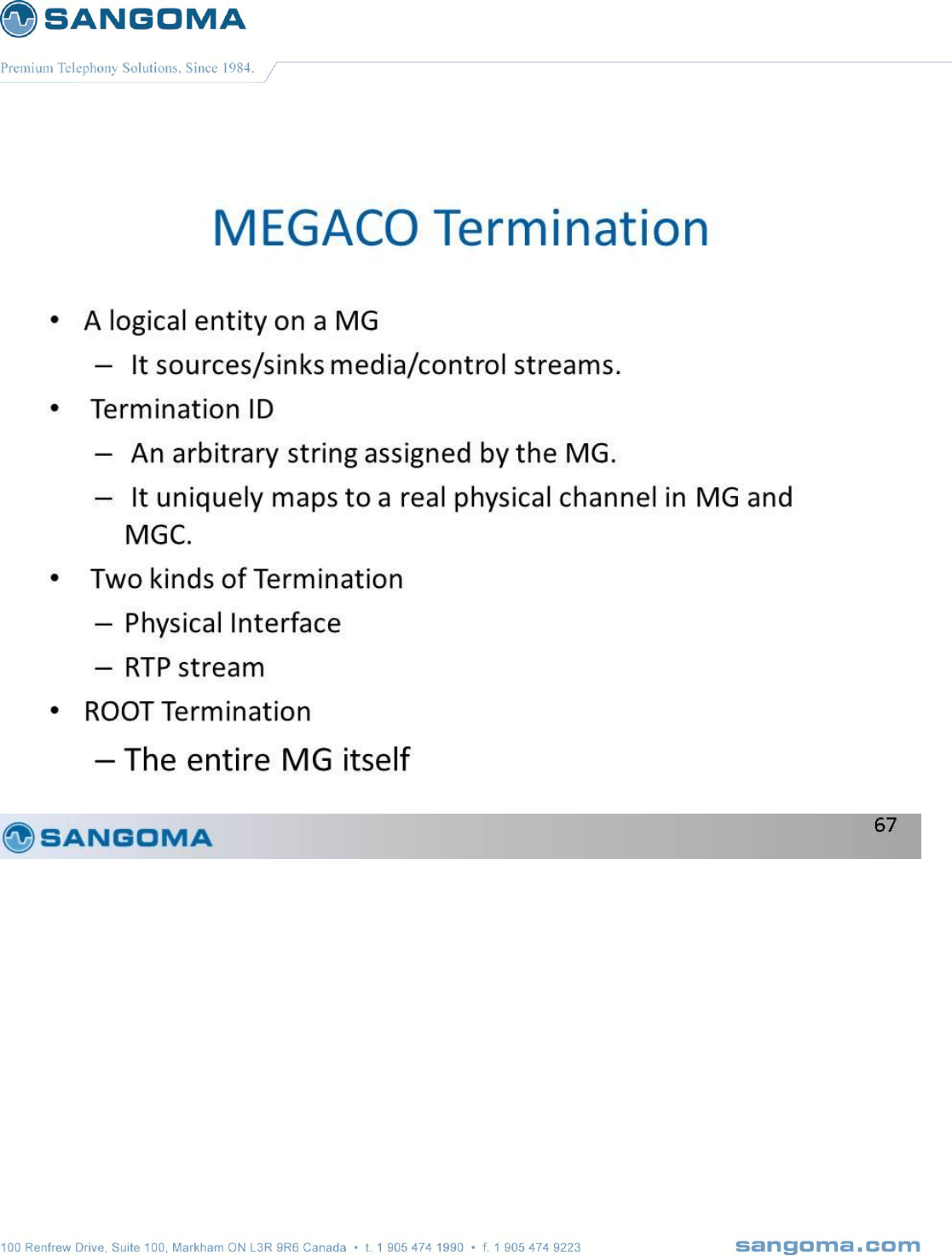 SANGOMA
Premium Telephony Solutions. Since 1984.

MEGACO Termination

• A logical entity on a MG
  – It sources/sinks media/control streams.
• Termination ID
  – An arbitrary string assigned by the MG.
  – It uniquely maps to a real physical channel in MG and MGC.
• Two kinds of Termination
  – Physical Interface
  – RTP stream
• ROOT Termination
  – The entire MG itself

SANGOMA
67

100 Renfrew Drive, Suite 100, Markham ON L3R 9R6 Canada • t. 1 905 474 1990 • f. 1 905 474 9223
sangoma.com